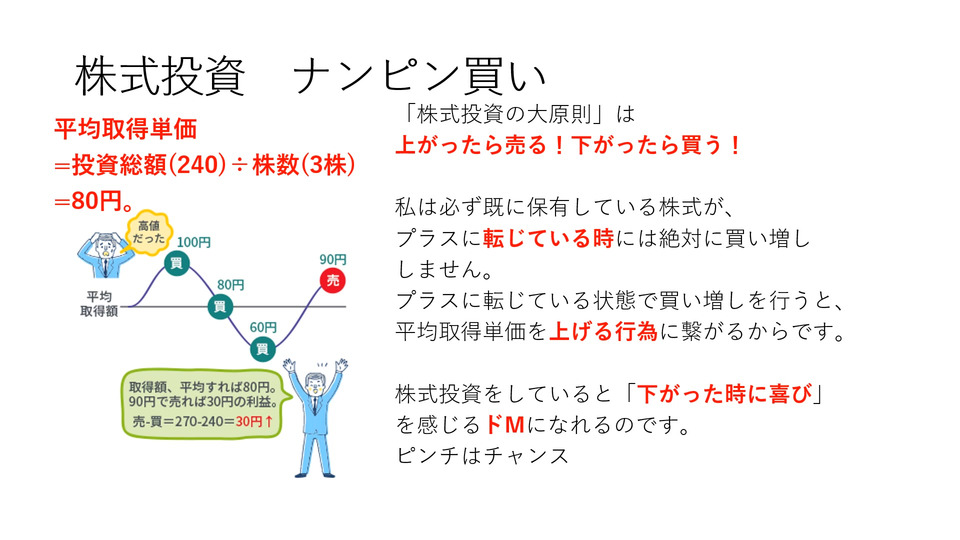 株式投資　ナンピン買い

平均取得単価
＝投資総額(240)÷株数(3株)
＝80円。

高値だった
100円
買
80円
買
60円
買
90円
売
平均取得額

取得額、平均すれば80円。
90円で売れば30円の利益。
売-買＝270-240＝30円↑

「株式投資の大原則」は
上がったら売る！下がったら買う！

私は必ず既に保有している株式が、
プラスに転じている時には絶対に買い増ししません。
プラスに転じている状態で買い増しを行うと、
平均取得単価を上げる行為に繋がるからです。

株式投資をしていると「下がった時に喜び」
を感じるドMになれるのです。
ピンチはチャンス